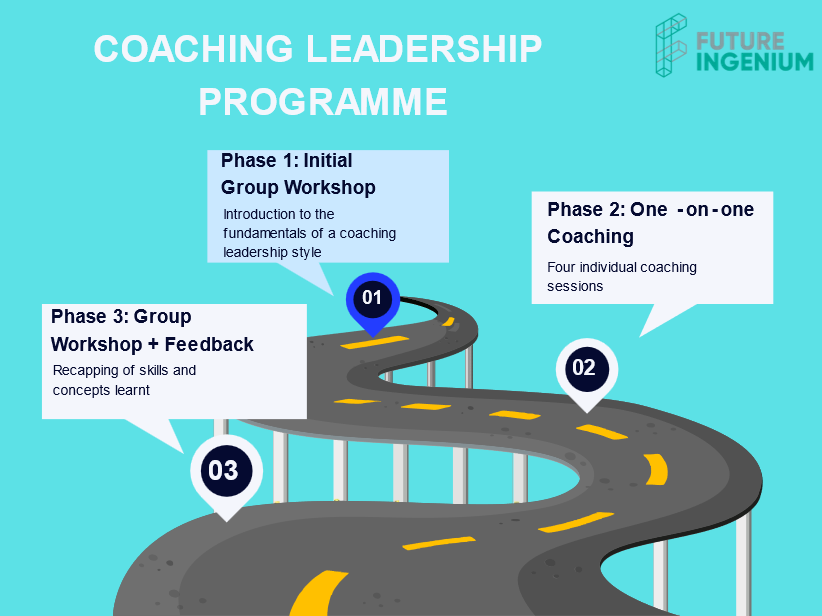 COACHING LEADERSHIP PROGRAMME

FUTURE INGENIUM

Phase 1: Initial Group Workshop

Introduction to the fundamentals of a coaching leadership style

01

Phase 2: One -on-one Coaching

Four individual coaching sessions

02

Phase 3: Group Workshop + Feedback

Recapping of skills and concepts learnt

03